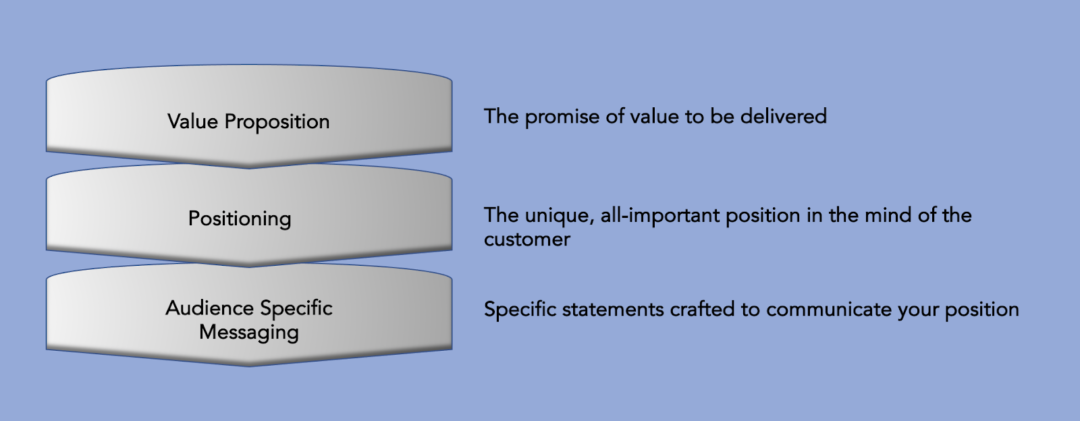 Value Proposition

The promise of value to be delivered

Positioning

The unique, all-important position in the mind of the customer

Audience Specific Messaging

Specific statements crafted to communicate your position